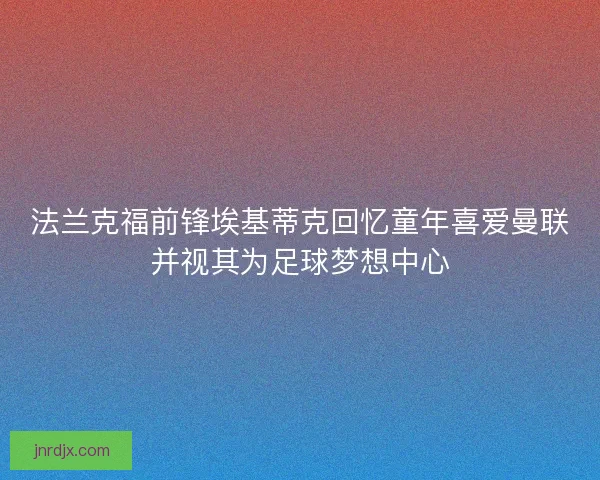 法兰克福前锋埃基蒂克回忆童年喜爱曼联并视其为足球梦想中心

jnrdjx.com